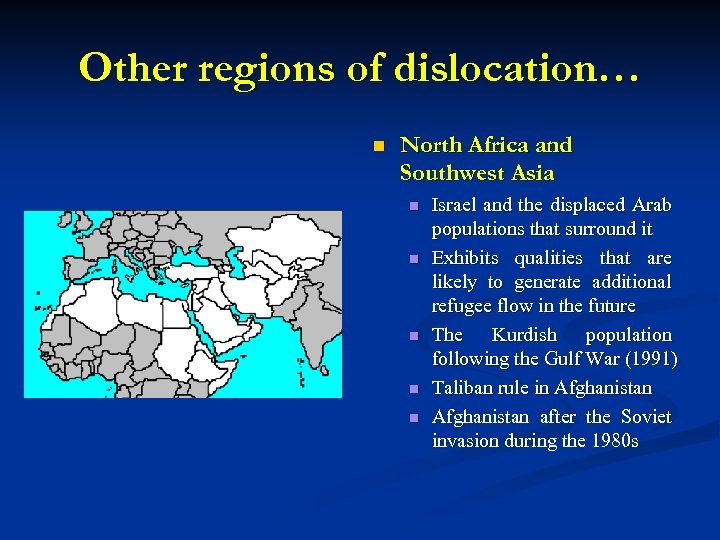 Other regions of dislocation…

North Africa and Southwest Asia

Israel and the displaced Arab populations that surround it

Exhibits qualities that are likely to generate additional refugee flow in the future

The Kurdish population following the Gulf War (1991)

Taliban rule in Afghanistan

Afghanistan after the Soviet invasion during the 1980s